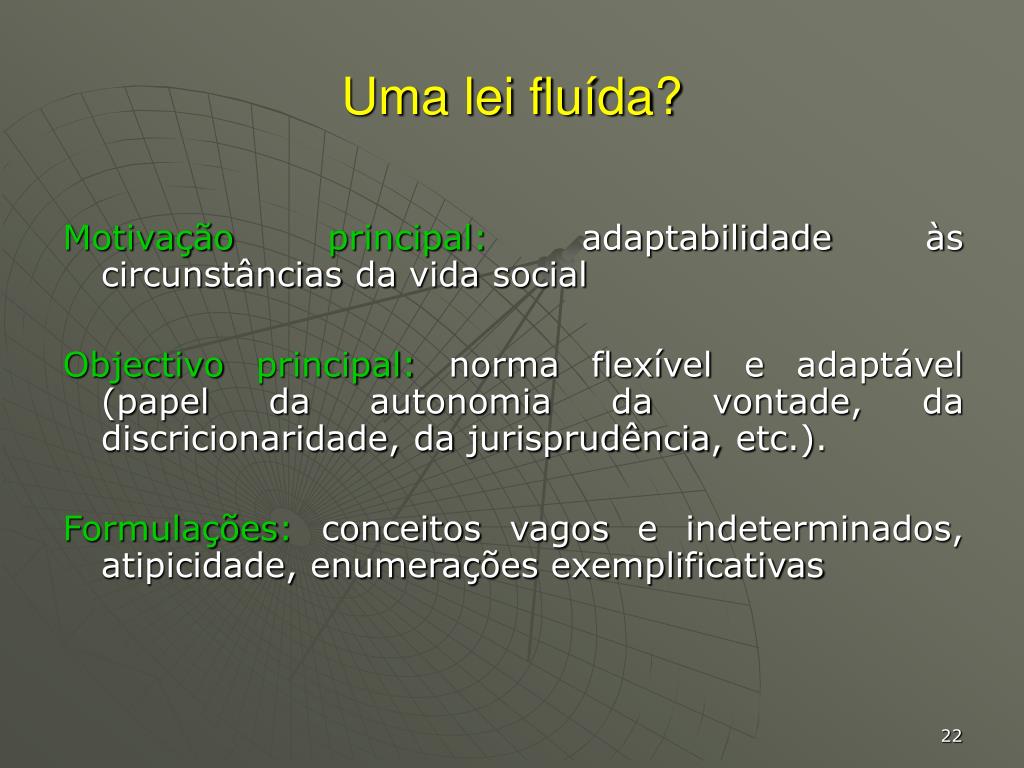 Uma lei fluída?

Motivação principal: adaptabilidade às circunstâncias da vida social

Objectivo principal: norma flexível e adaptável (papel da autonomia da vontade, da discricionaridade, da jurisprudência, etc.).

Formulações: conceitos vagos e indeterminados, atipicidade, enumerações exemplificativas

22